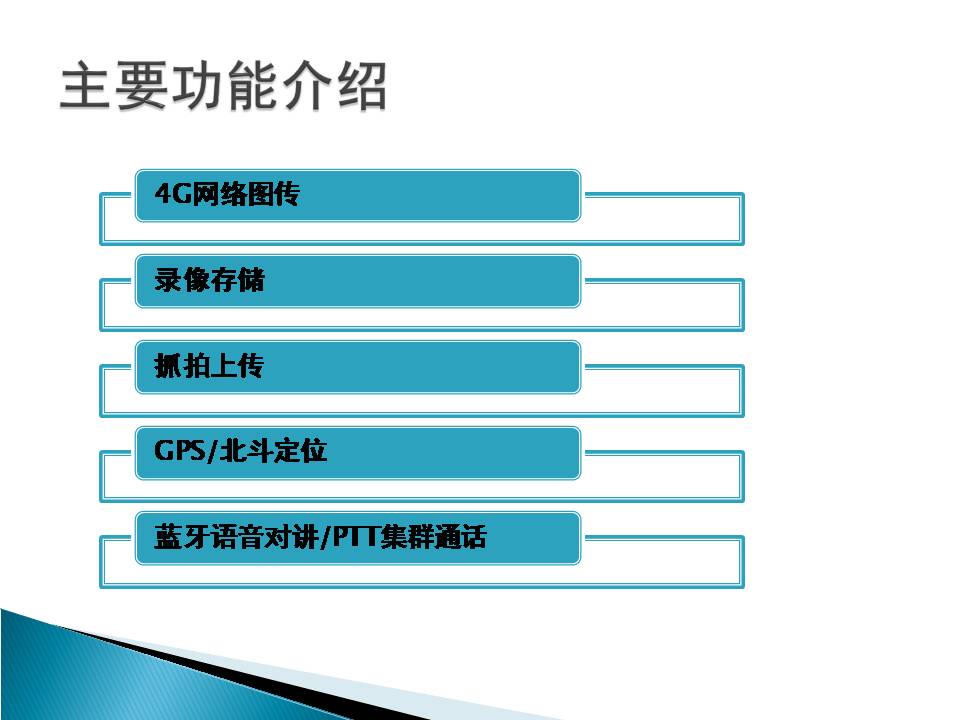 主要功能介绍

4G网络图传

录像存储

抓拍上传

GPS/北斗定位

蓝牙语音对讲/PTT集群通话